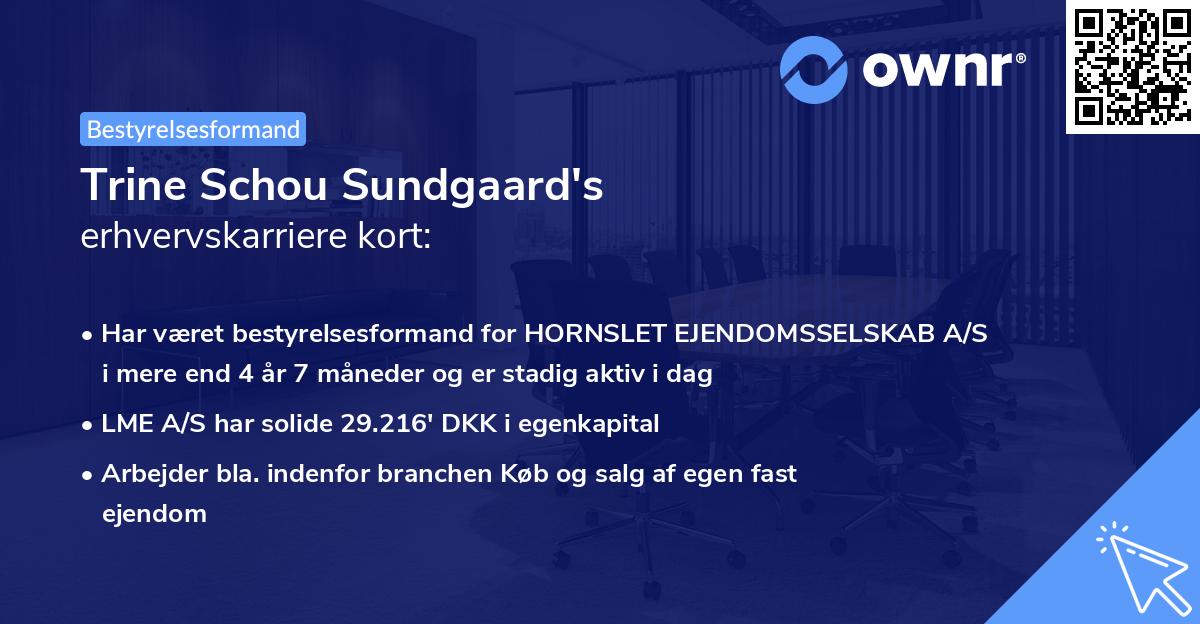 ownr®

Bestyrelsesformand

Trine Schou Sundgaard's erhvervskarriere kort:

• Har været bestyrelsesformand for HORNSLET EJENDOMSSELSKAB A/S i mere end 4 år 7 måneder og er stadig aktiv i dag

• LME A/S har solide 29.216' DKK i egenkapital

• Arbejder bla. indenfor branchen Køb og salg af egen fast ejendom